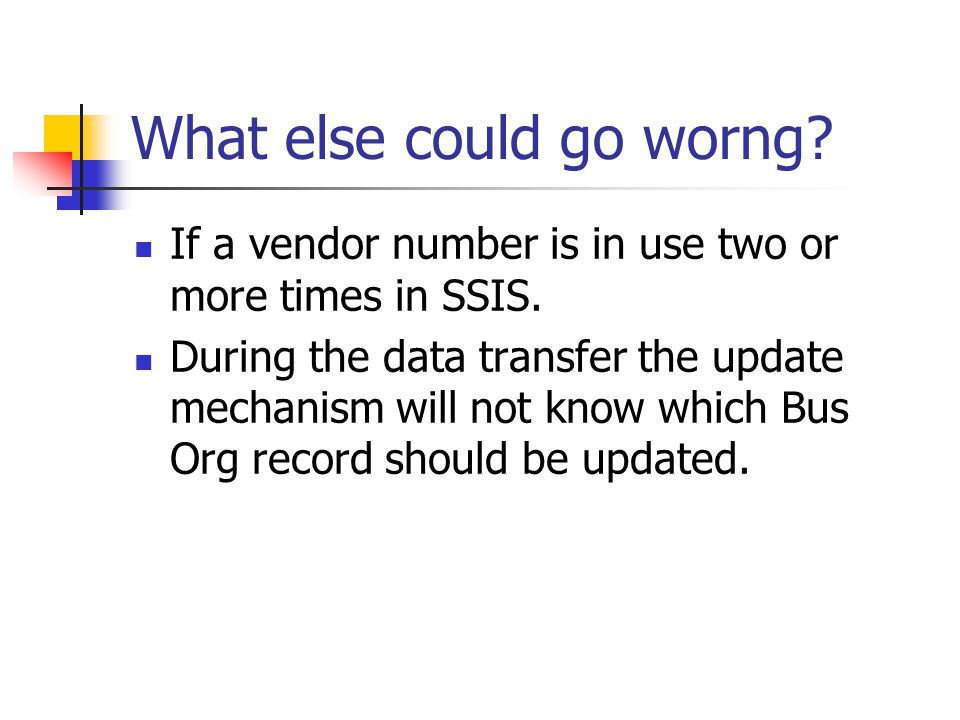 What else could go worng?

- If a vendor number is in use two or more times in SSIS.
- During the data transfer the update mechanism will not know which Bus Org record should be updated.